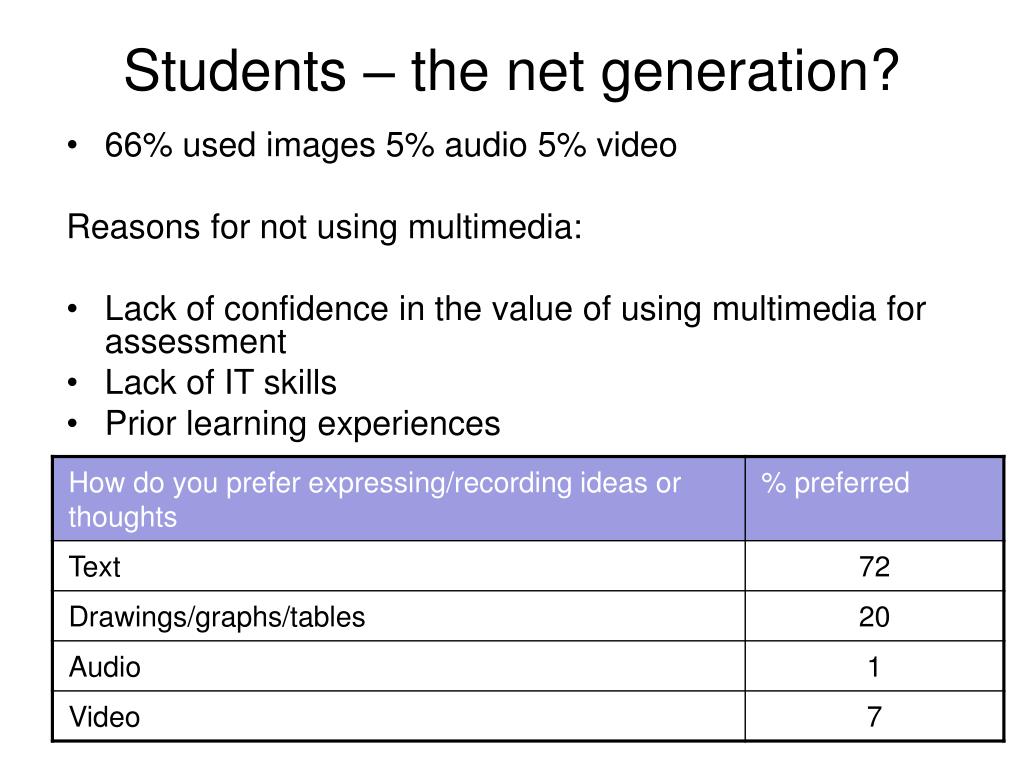 Students – the net generation?

• 66% used images 5% audio 5% video

Reasons for not using multimedia:

• Lack of confidence in the value of using multimedia for assessment
• Lack of IT skills
• Prior learning experiences

| How do you prefer expressing/recording ideas or thoughts | % preferred |
|---|---|
| Text | 72 |
| Drawings/graphs/tables | 20 |
| Audio | 1 |
| Video | 7 |